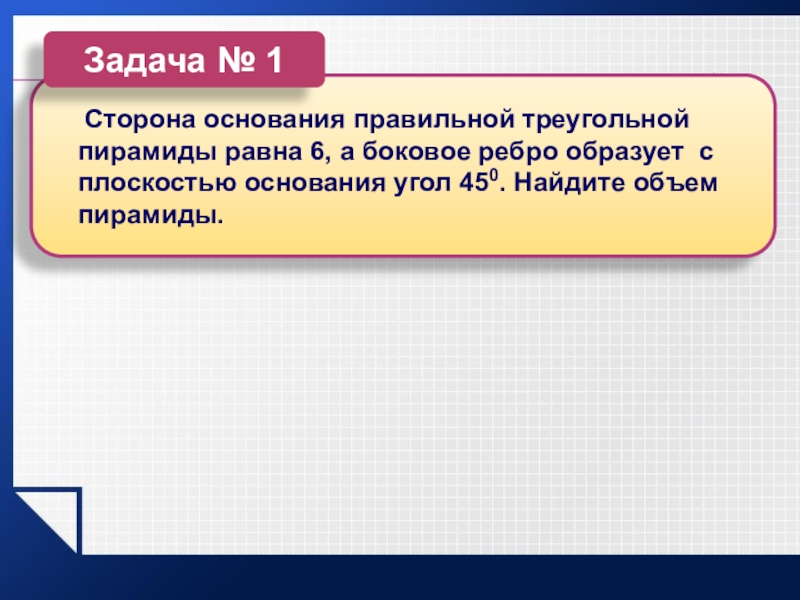 Задача № 1

Сторона основания правильной треугольной пирамиды равна 6, а боковое ребро образует с плоскостью основания угол $45^0$. Найдите объем пирамиды.